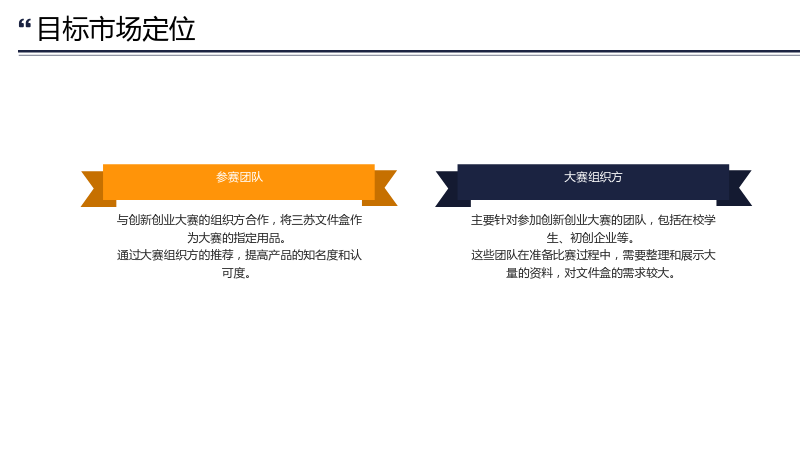 “目标市场定位

参赛团队

与创新创业大赛的组织方合作，将三苏文件盒作为大赛的指定用品。

通过大赛组织方的推荐，提高产品的知名度和认可度。

大赛组织方

主要针对参加创新创业大赛的团队，包括在校学生、初创企业等。

这些团队在准备比赛过程中，需要整理和展示大量的资料，对文件盒的需求较大。